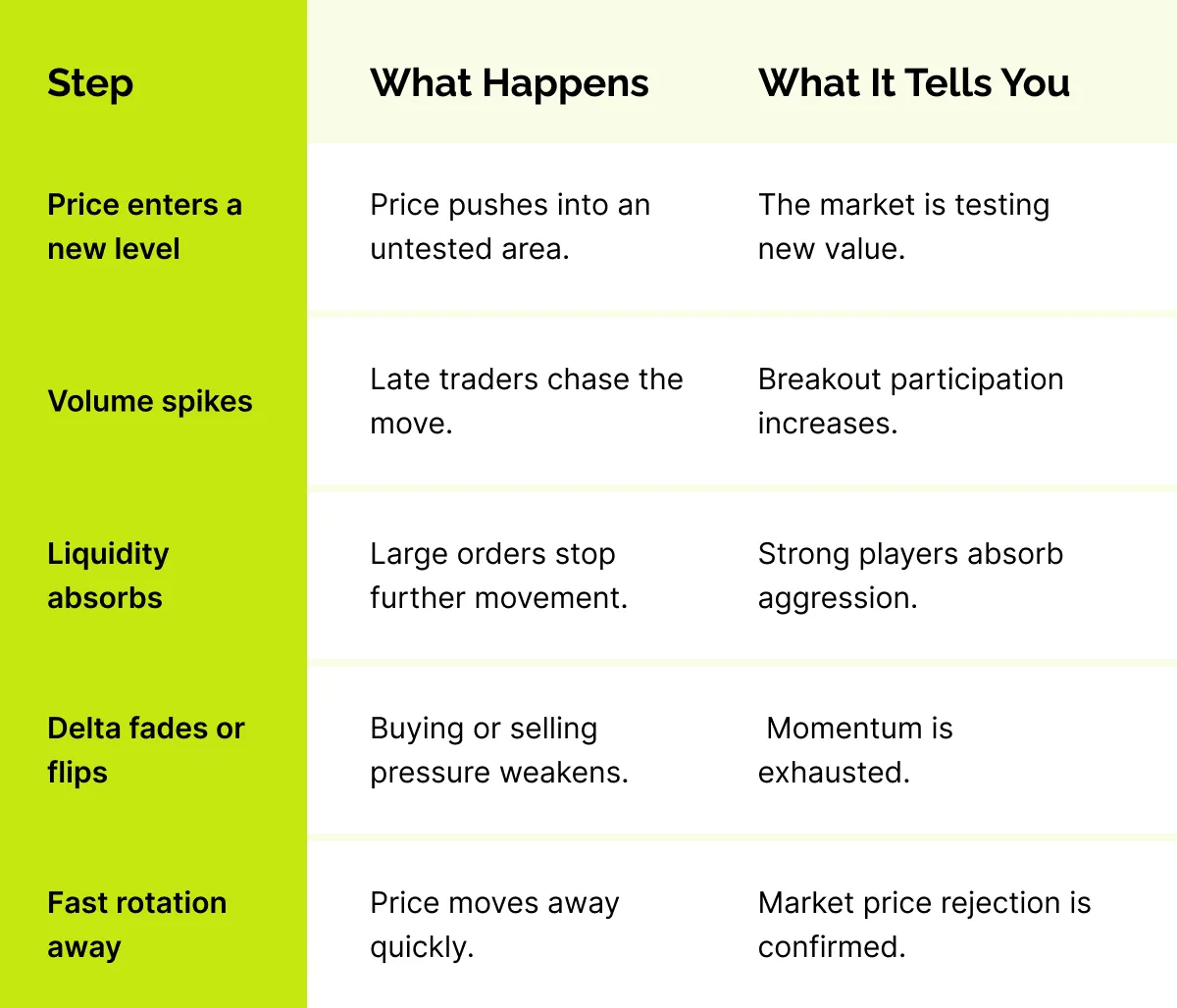 | Step | What Happens | What It Tells You |
|---|---|---|
| Price enters a new level | Price pushes into an untested area. | The market is testing new value. |
| Volume spikes | Late traders chase the move. | Breakout participation increases. |
| Liquidity absorbs | Large orders stop further movement. | Strong players absorb aggression. |
| Delta fades or flips | Buying or selling pressure weakens. | Momentum is exhausted. |
| Fast rotation away | Price moves away quickly. | Market price rejection is confirmed. |